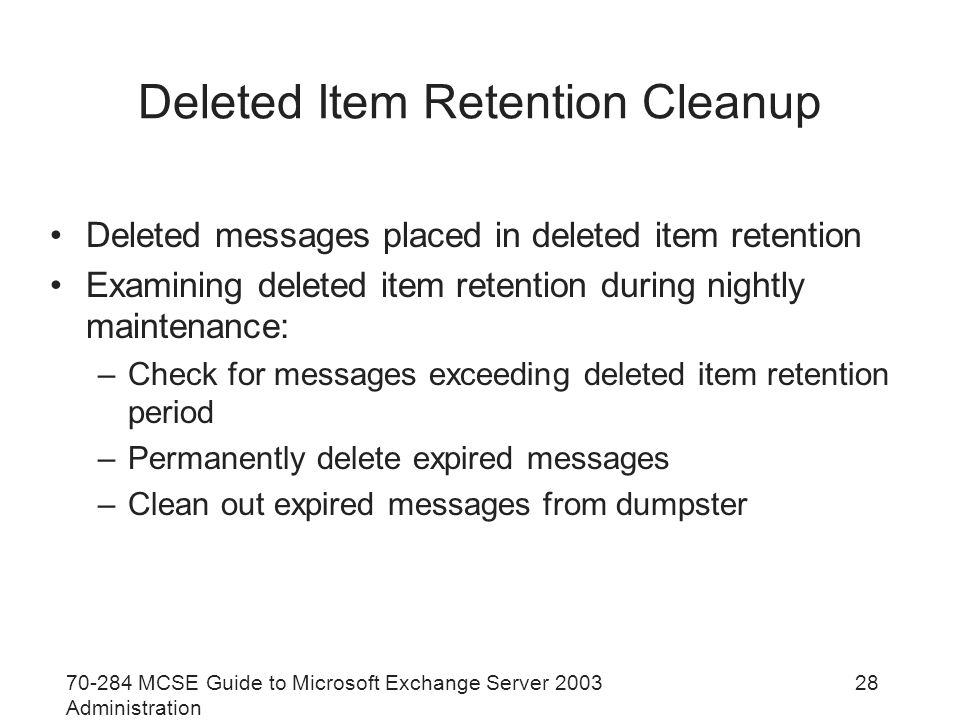 Deleted Item Retention Cleanup

• Deleted messages placed in deleted item retention
• Examining deleted item retention during nightly maintenance:
  – Check for messages exceeding deleted item retention period
  – Permanently delete expired messages
  – Clean out expired messages from dumpster

70-284 MCSE Guide to Microsoft Exchange Server 2003 Administration

28